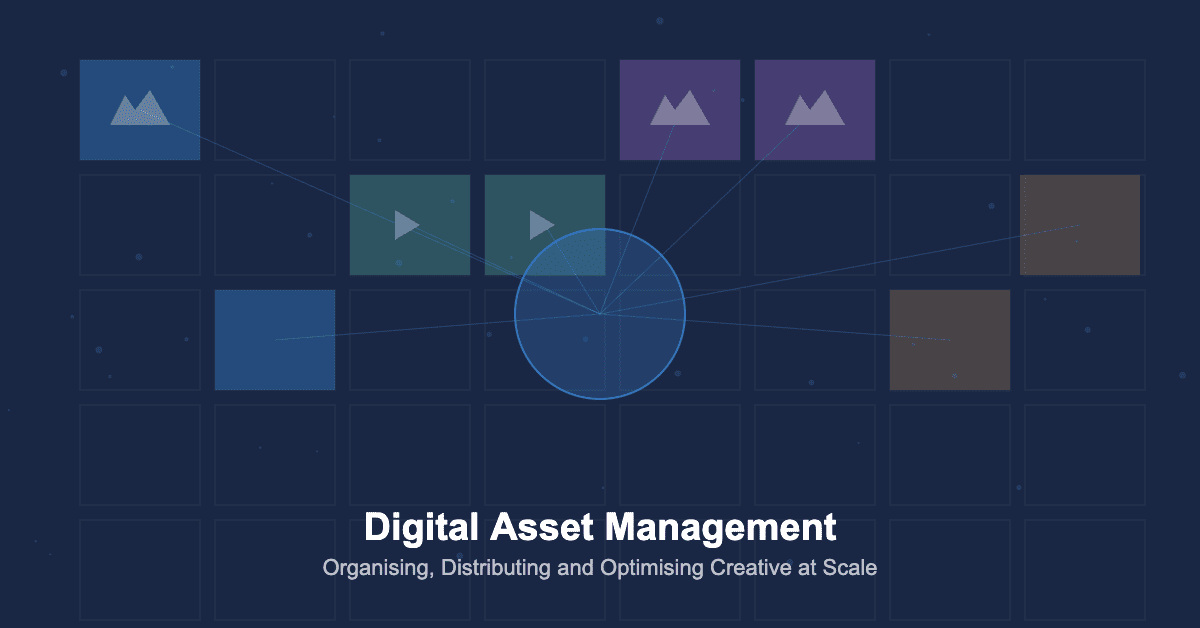 Digital Asset Management

Organising, Distributing and Optimising Creative at Scale